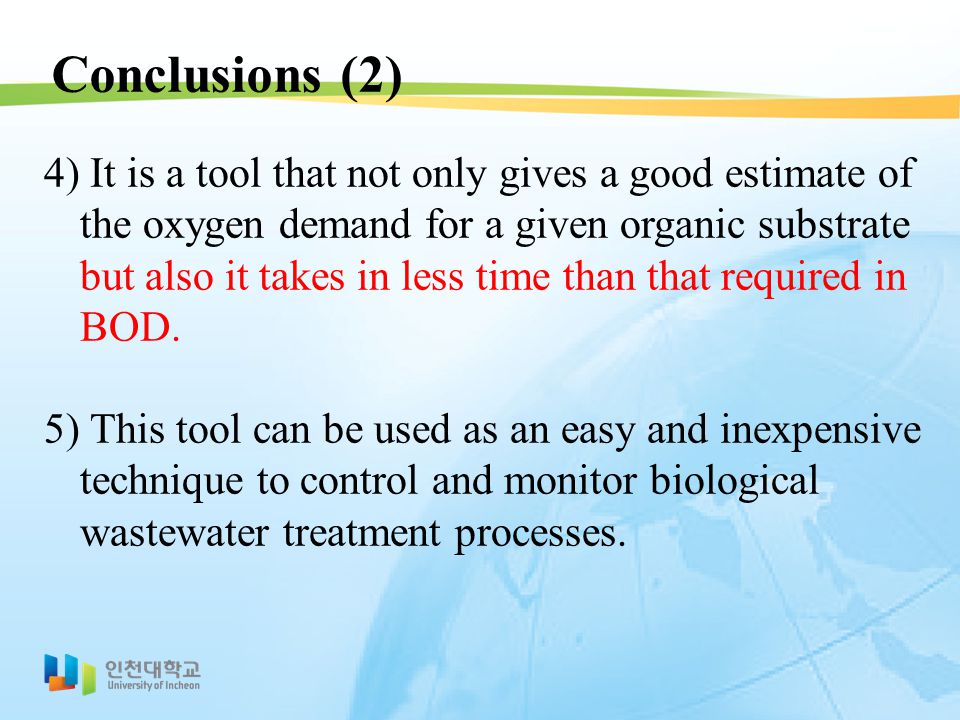 Conclusions (2)

4) It is a tool that not only gives a good estimate of the oxygen demand for a given organic substrate but also it takes in less time than that required in BOD.

5) This tool can be used as an easy and inexpensive technique to control and monitor biological wastewater treatment processes.

인천대학교
University of Incheon